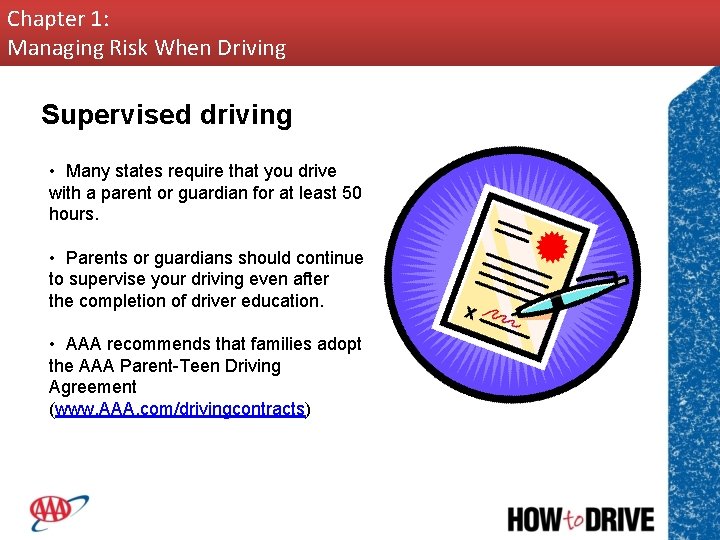 Chapter 1:
Managing Risk When Driving

Supervised driving

• Many states require that you drive with a parent or guardian for at least 50 hours.

• Parents or guardians should continue to supervise your driving even after the completion of driver education.

• AAA recommends that families adopt the AAA Parent-Teen Driving Agreement (www.AAA.com/drivingcontracts)

X

AAA

HOW to DRIVE